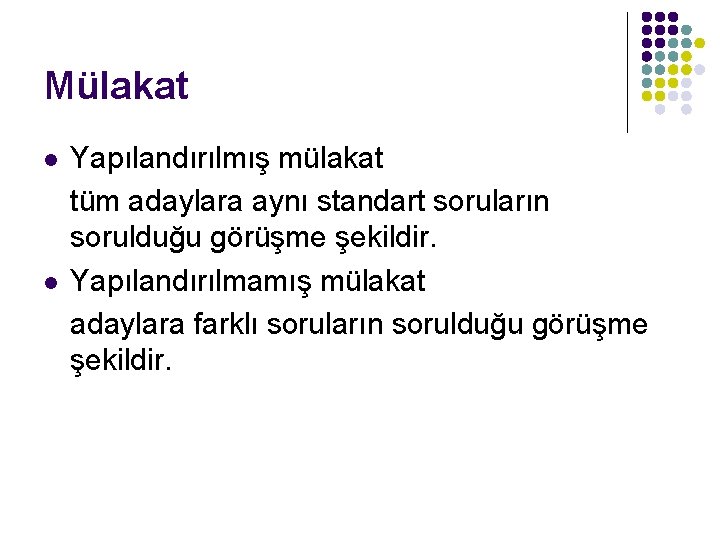 Mülakat

Yapılandırılmış mülakat

tüm adaylara aynı standart soruların sorulduğu görüşme şekildir.

Yapılandırılmamış mülakat

adaylara farklı soruların sorulduğu görüşme şekildir.